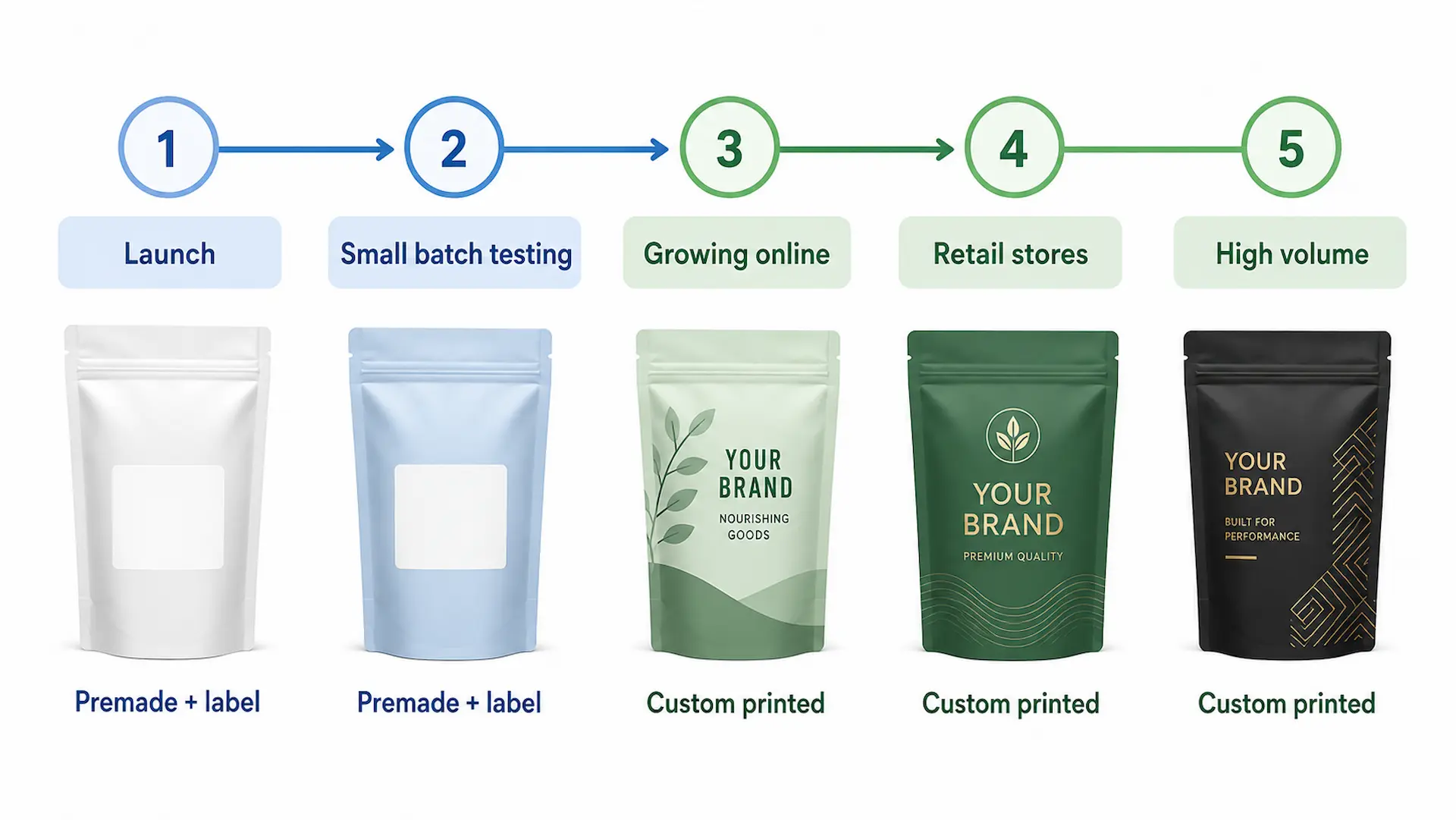 1

Launch

Premade + label

2

Small batch testing

Premade + label

3

Growing online

YOUR BRAND

NOURISHING GOODS

Custom printed

4

Retail stores

YOUR BRAND

PREMIUM QUALITY

Custom printed

5

High volume

YOUR BRAND

BUILT FOR PERFORMANCE

Custom printed